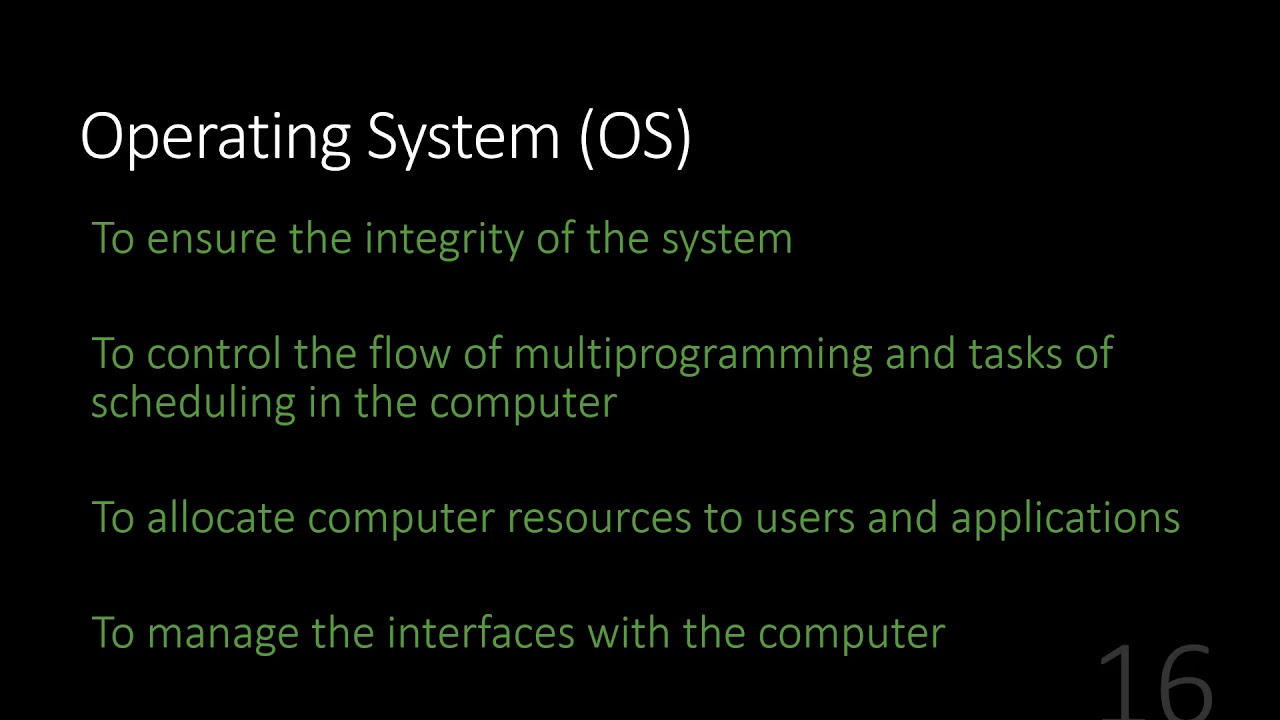 Operating System (OS)

To ensure the integrity of the system

To control the flow of multiprogramming and tasks of scheduling in the computer

To allocate computer resources to users and applications

To manage the interfaces with the computer

16